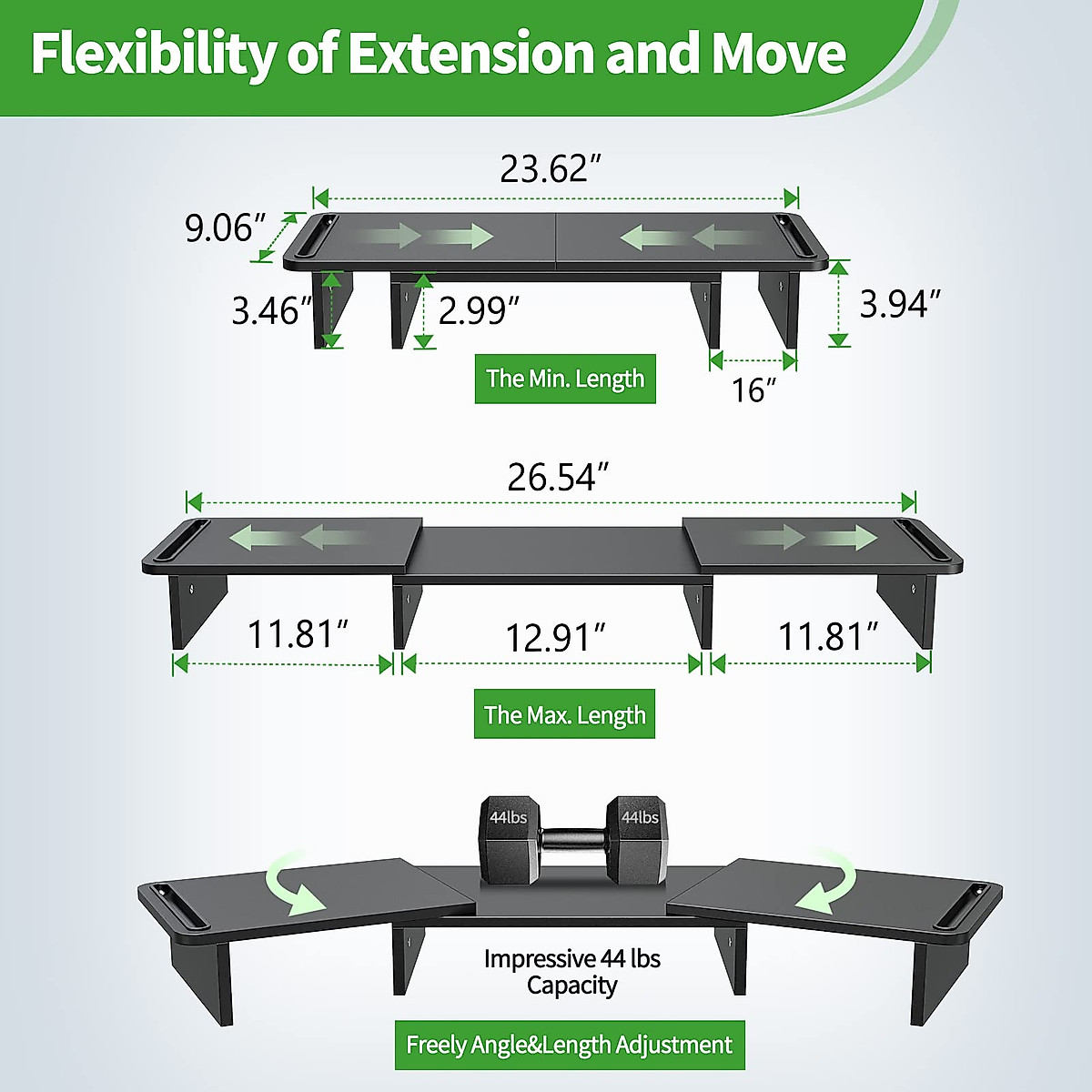 Flexibility of Extension and Move

23.62″

9.06″

3.46″

2.99″

3.94″

16″

The Min. Length

26.54″

11.81″

12.91″

11.81″

The Max. Length

44lbs

44lbs

Impressive 44 lbs Capacity

Freely Angle&Length Adjustment